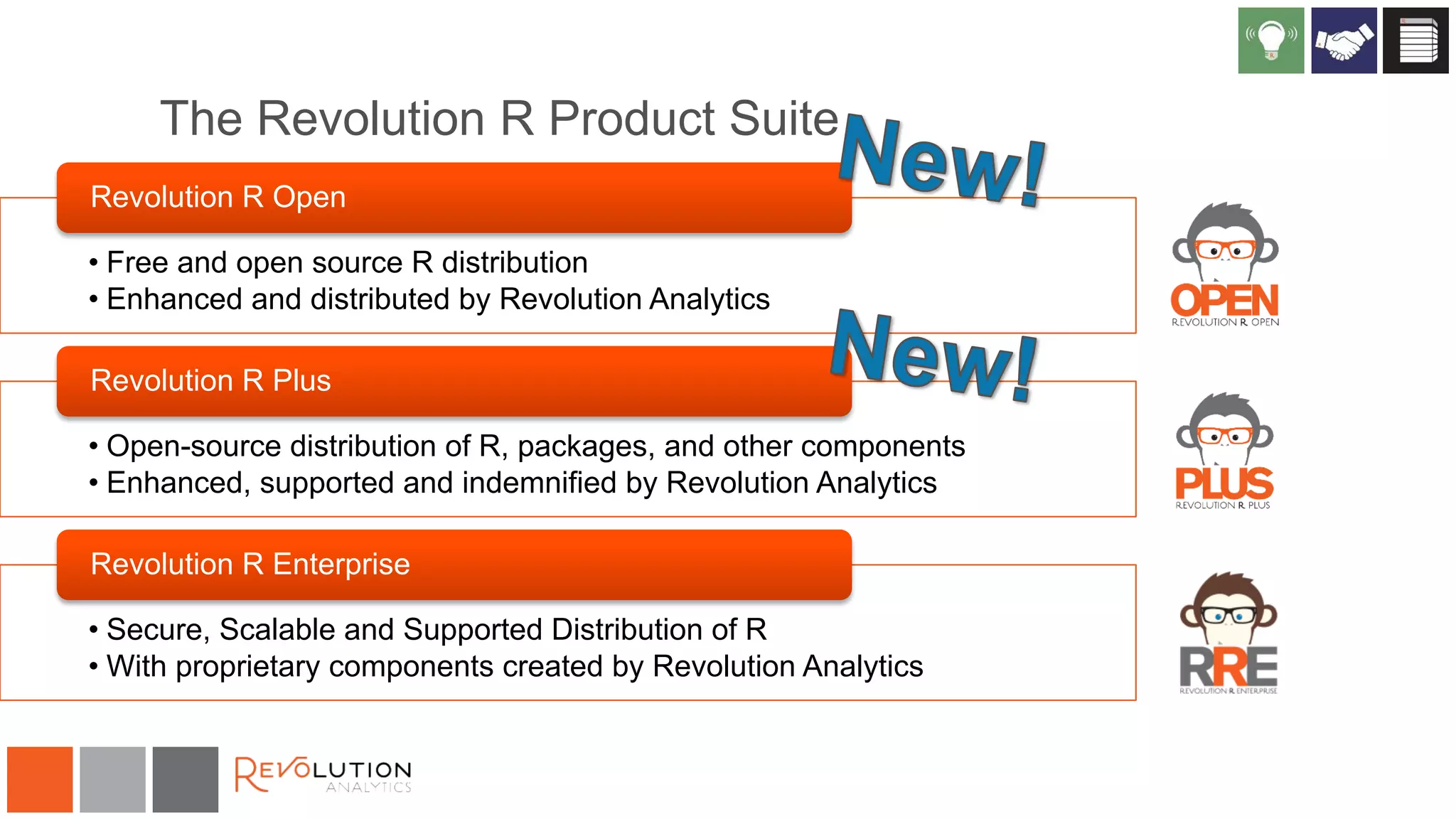 The Revolution R Product Suite

New!

Revolution R Open

• Free and open source R distribution
• Enhanced and distributed by Revolution Analytics

OPEN
REVOLUTION R OPEN

New!

Revolution R Plus

• Open-source distribution of R, packages, and other components
• Enhanced, supported and indemnified by Revolution Analytics

PLUS
REVOLUTION R PLUS

Revolution R Enterprise

• Secure, Scalable and Supported Distribution of R
• With proprietary components created by Revolution Analytics

RRE
REVOLUTION R ENTERPRISE

REVOLUTION
ANALYTICS